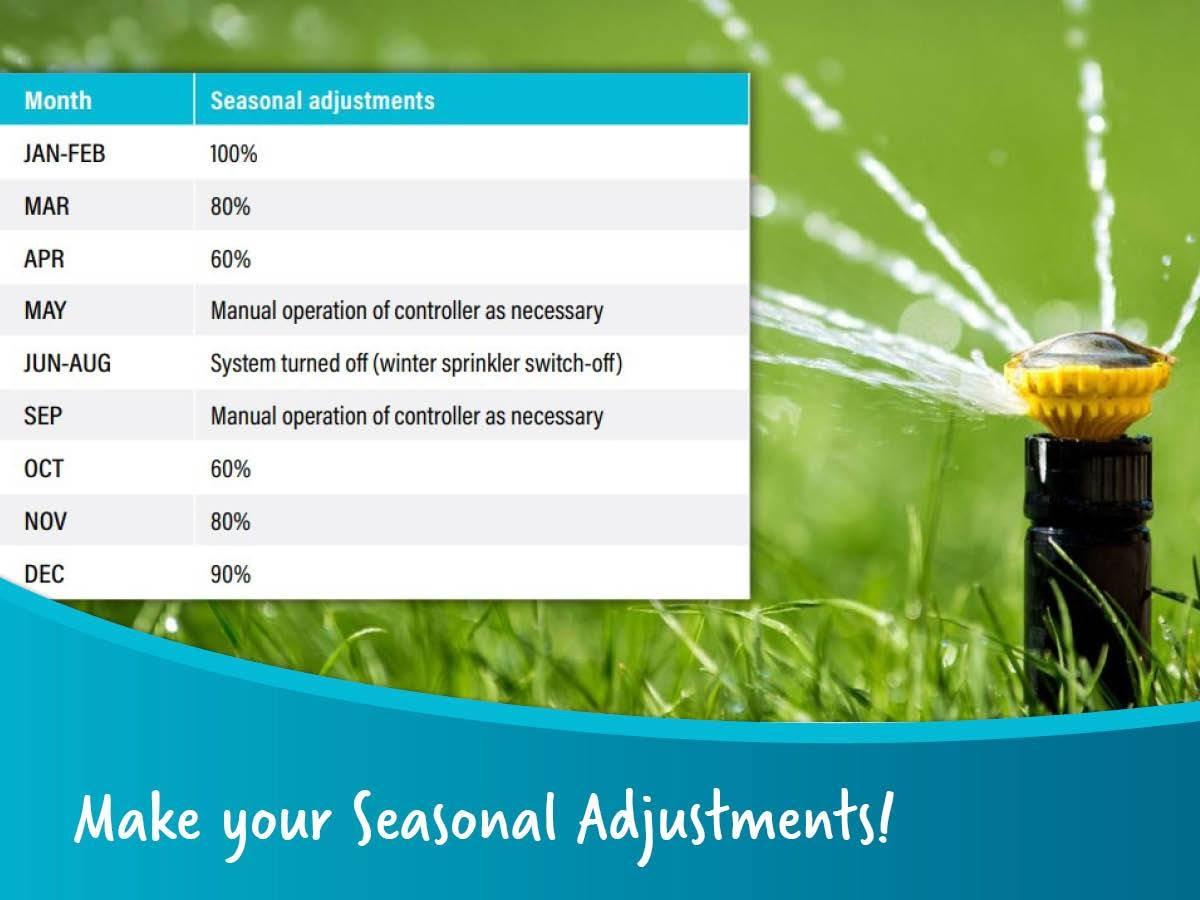 | Month | Seasonal adjustments |
|---|---|
| JAN-FEB | 100% |
| MAR | 80% |
| APR | 60% |
| MAY | Manual operation of controller as necessary |
| JUN-AUG | System turned off (winter sprinkler switch-off) |
| SEP | Manual operation of controller as necessary |
| OCT | 60% |
| NOV | 80% |
| DEC | 90% |

Make your Seasonal Adjustments!